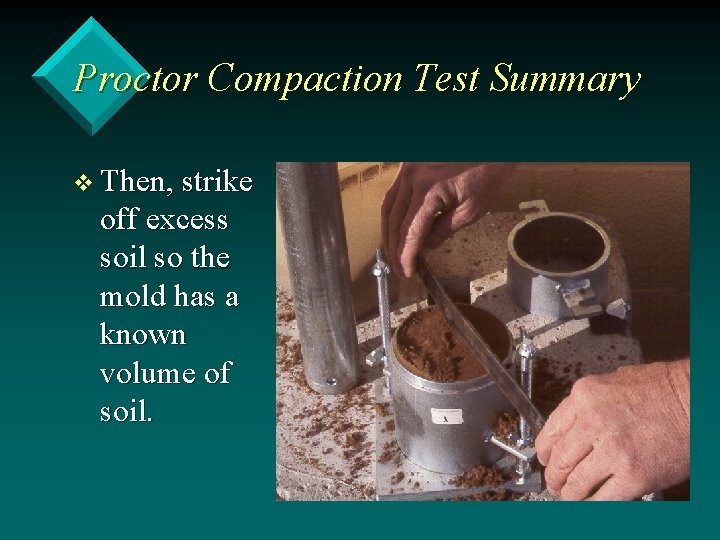 Proctor Compaction Test Summary

❖ Then, strike off excess soil so the mold has a known volume of soil.